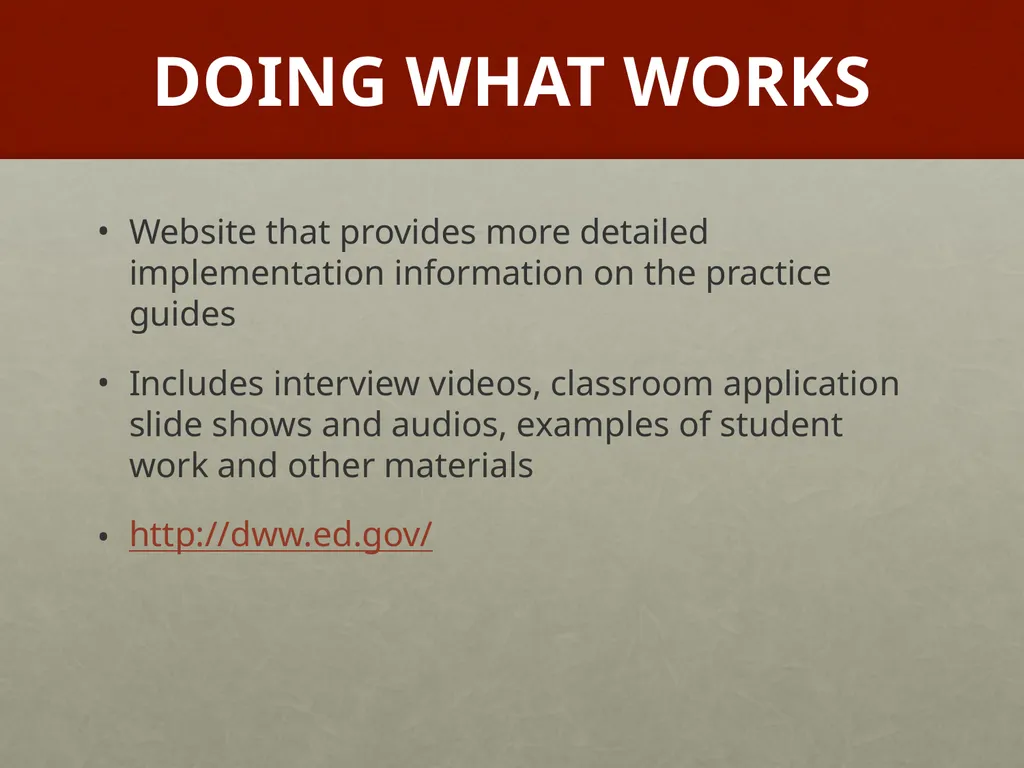 DOING WHAT WORKS

• Website that provides more detailed implementation information on the practice guides

• Includes interview videos, classroom application slide shows and audios, examples of student work and other materials

• http://dww.ed.gov/